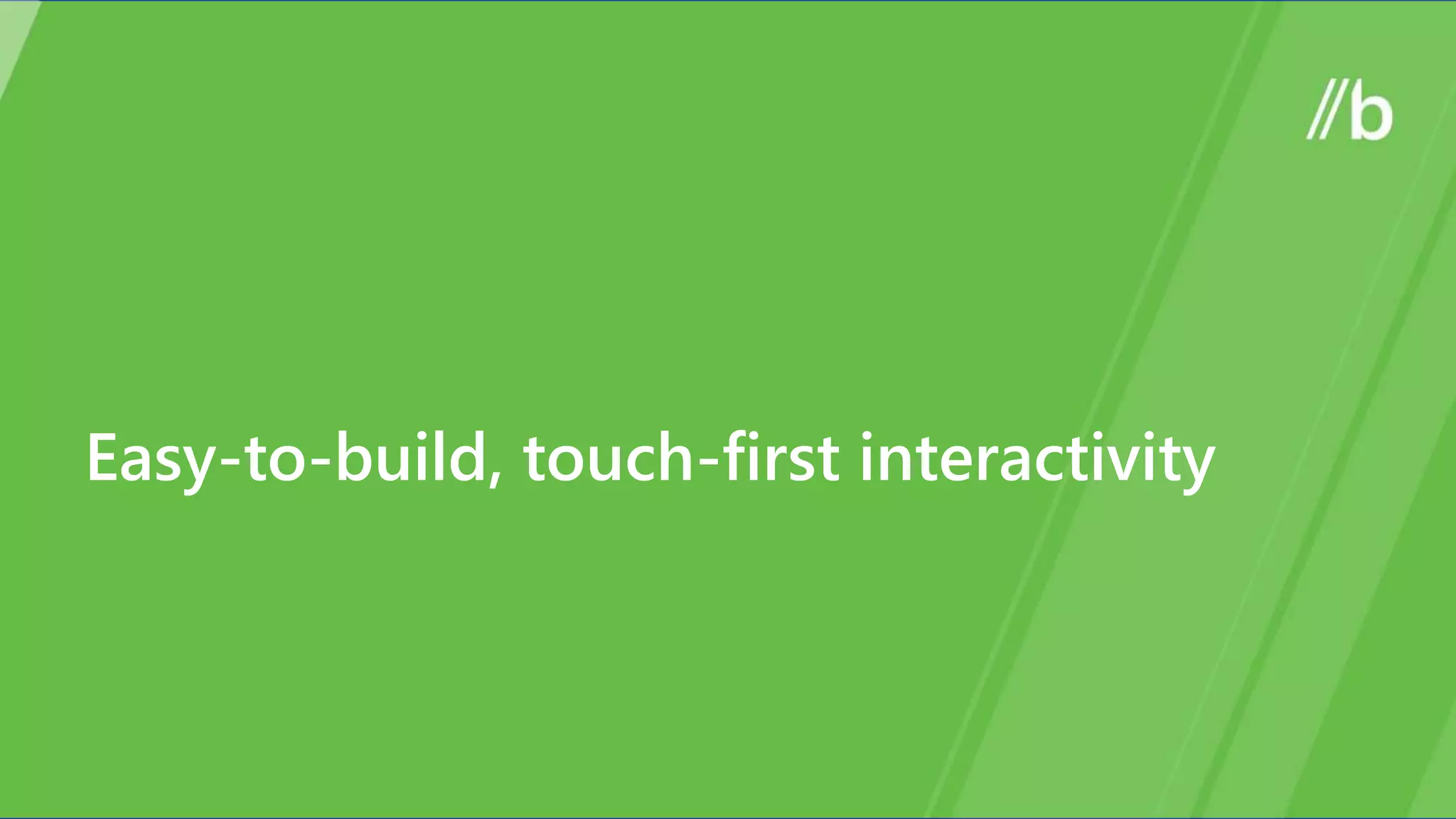 //b

Easy-to-build, touch-first interactivity